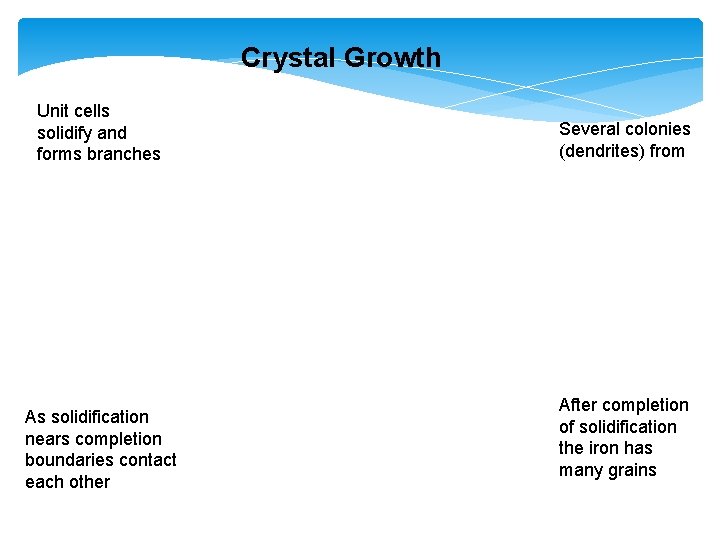 Crystal Growth

Unit cells solidify and forms branches

Several colonies (dendrites) from

As solidification nears completion boundaries contact each other

After completion of solidification the iron has many grains